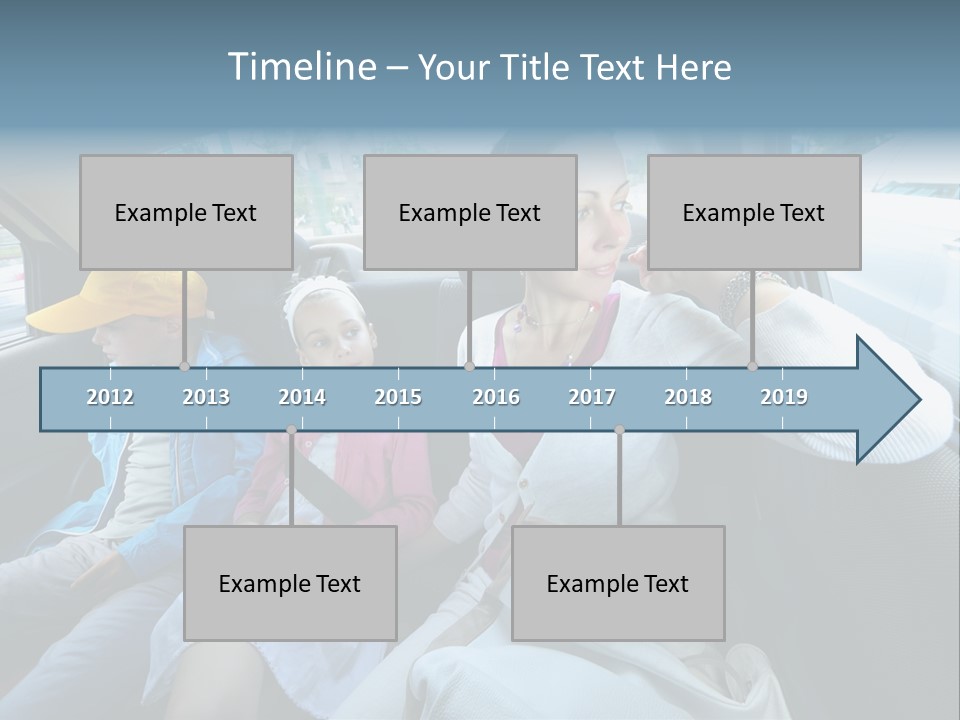 Timeline – Your Title Text Here

Example Text

Example Text

Example Text

2012 2013 2014 2015 2016 2017 2018 2019

Example Text

Example Text